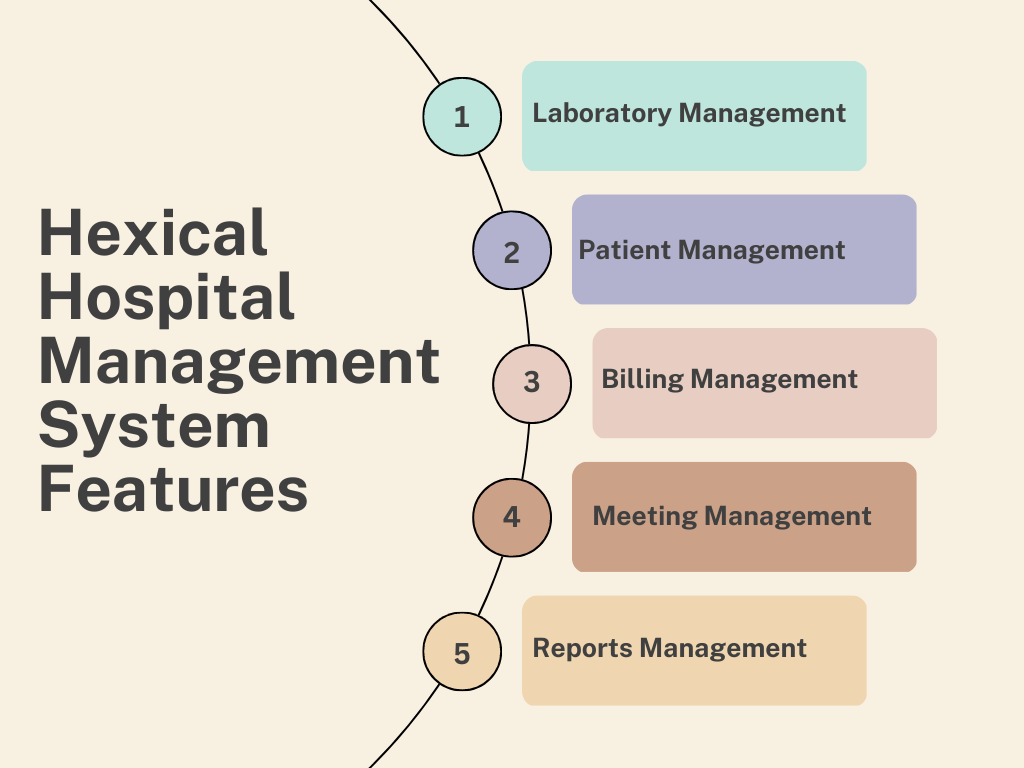 Hexical Hospital Management System Features

1 Laboratory Management

2 Patient Management

3 Billing Management

4 Meeting Management

5 Reports Management